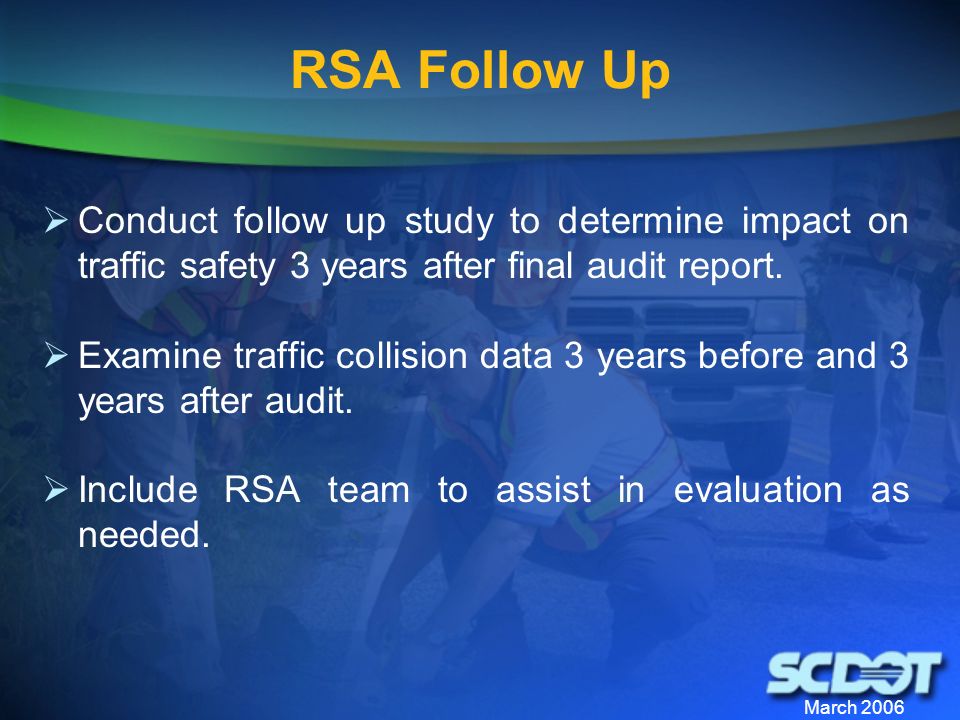 RSA Follow Up

➢ Conduct follow up study to determine impact on traffic safety 3 years after final audit report.

➢ Examine traffic collision data 3 years before and 3 years after audit.

➢ Include RSA team to assist in evaluation as needed.

SCDOT
March 2006